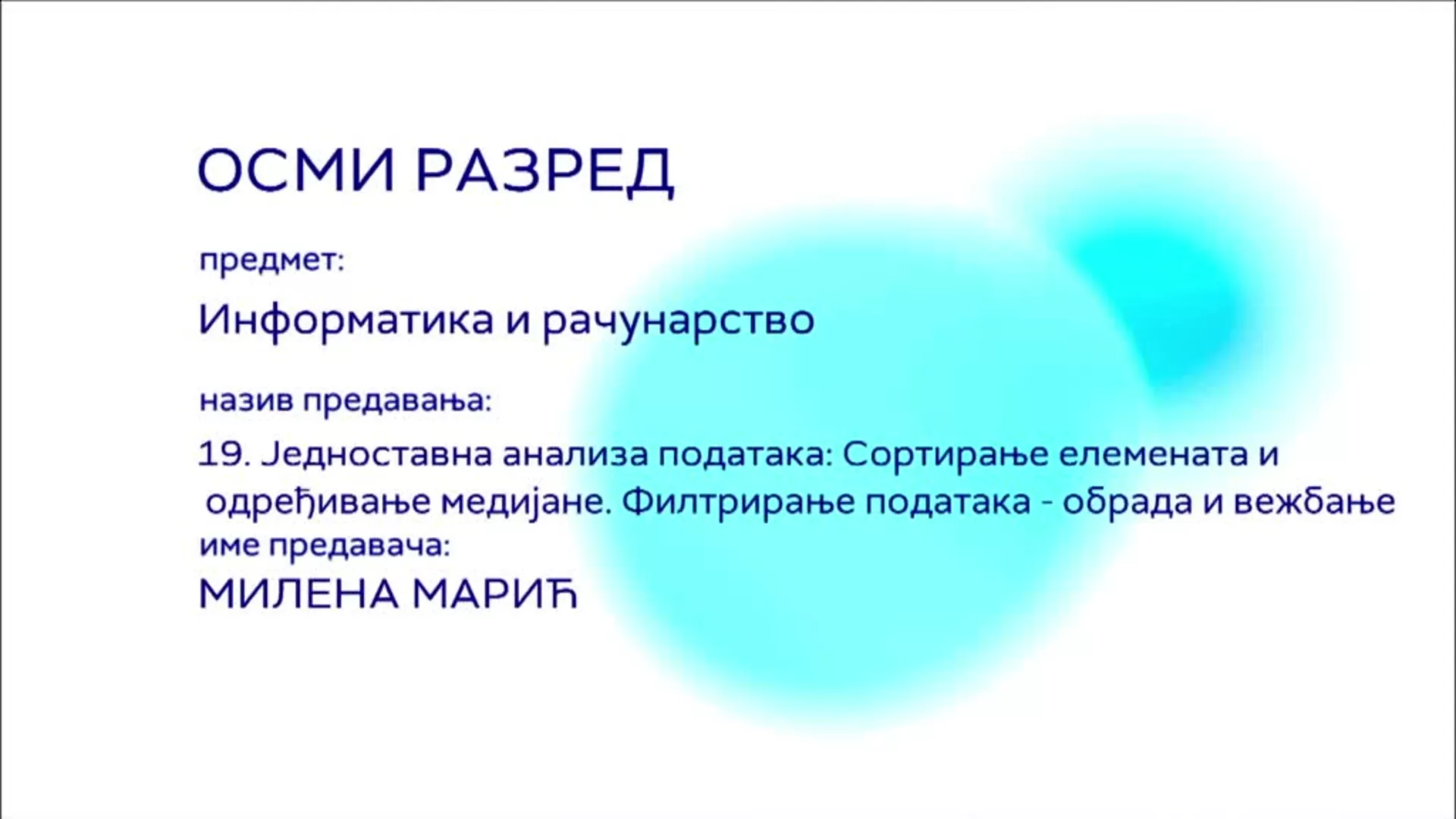 ОСМИ РАЗРЕД

предмет:

Информатика и рачунарство

назив предавања:

19. Једноставна анализа података: Сортирање елемената и одређивање медијане. Филтрирање података - обрада и вежбање

име предавача:

МИЛЕНА МАРИЋ